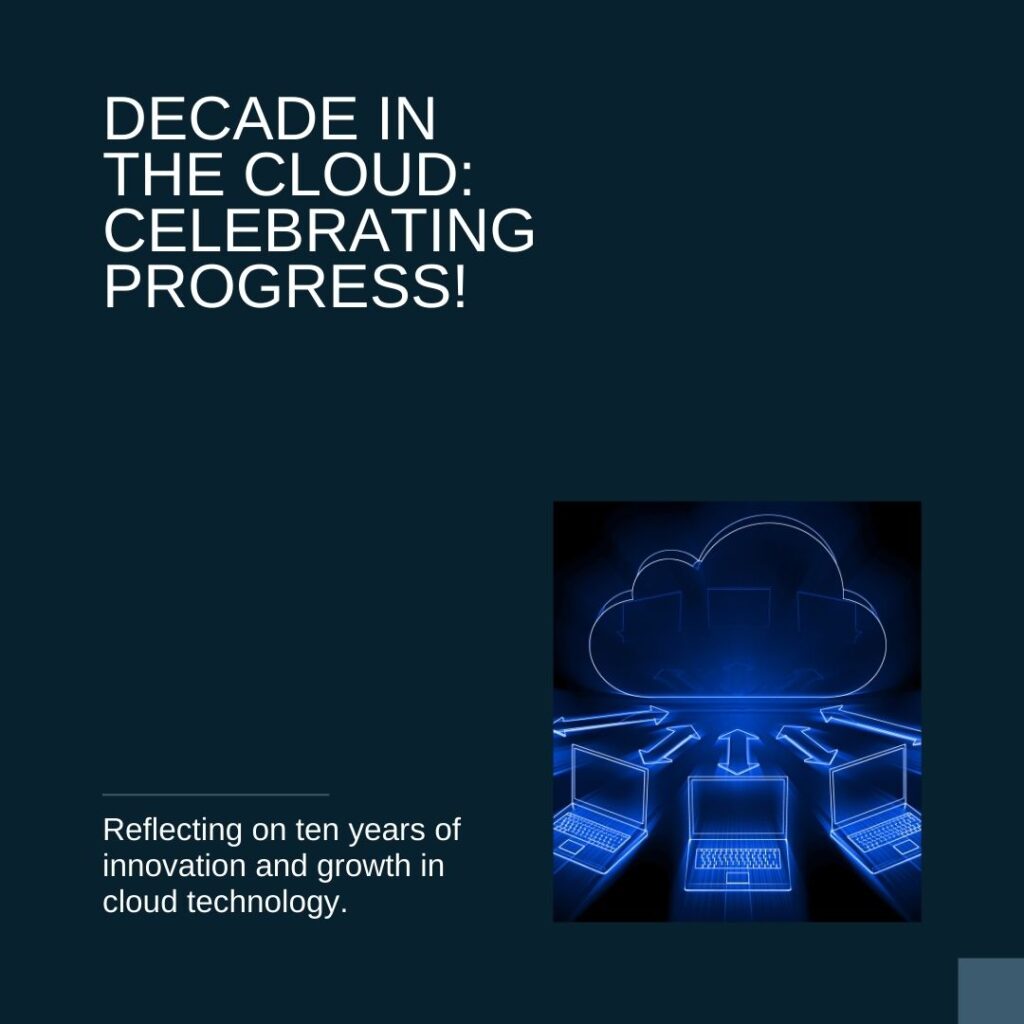 DECADE IN THE CLOUD: CELEBRATING PROGRESS!

Reflecting on ten years of innovation and growth in cloud technology.